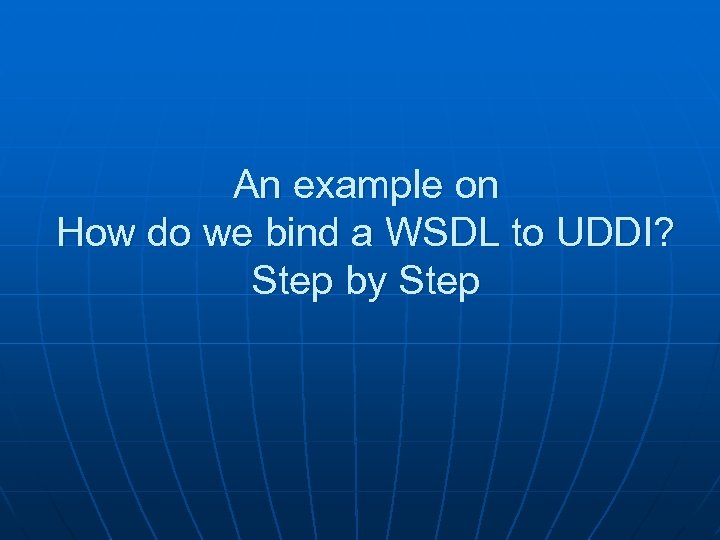 An example on
How do we bind a WSDL to UDDI?
Step by Step